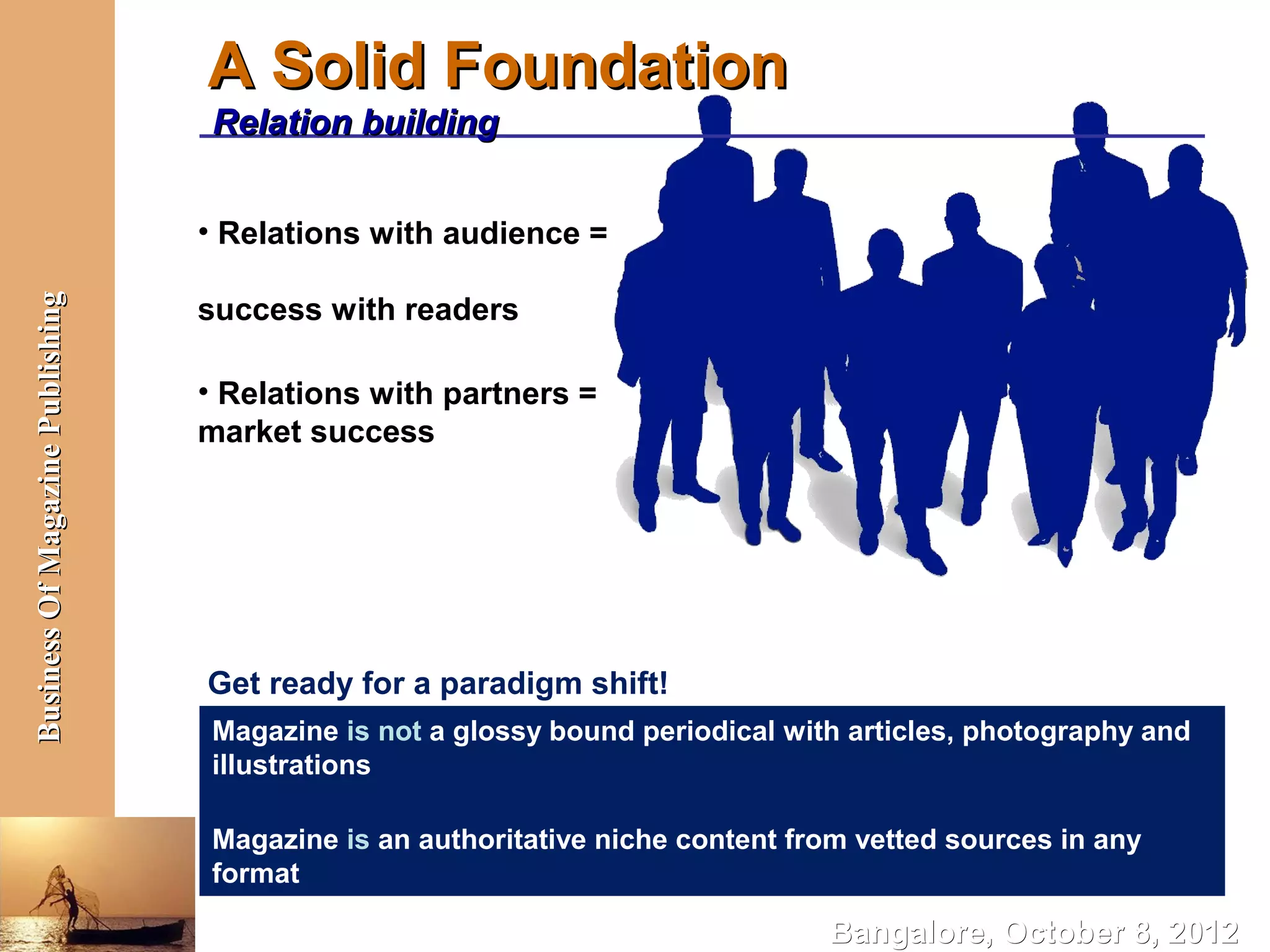 Business Of Magazine Publishing

A Solid Foundation

Relation building

• Relations with audience =

success with readers

• Relations with partners = market success

Get ready for a paradigm shift!

Magazine is not a glossy bound periodical with articles, photography and illustrations

Magazine is an authoritative niche content from vetted sources in any format

Bangalore, October 8, 2012